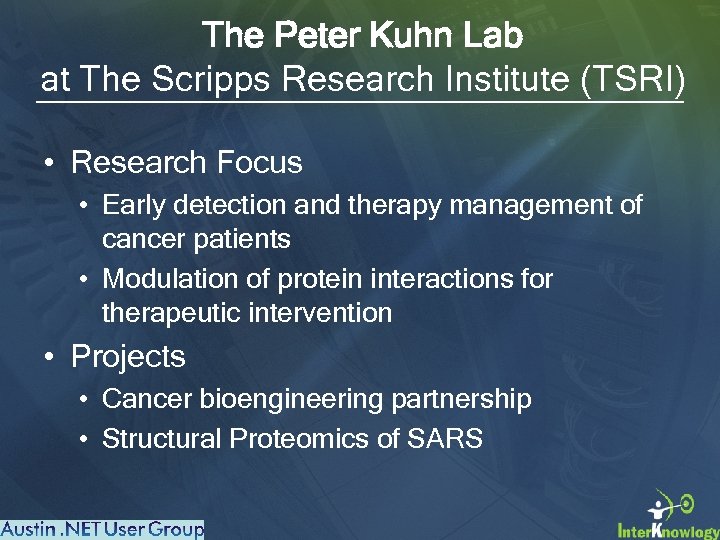 The Peter Kuhn Lab
at The Scripps Research Institute (TSRI)

• Research Focus
  • Early detection and therapy management of cancer patients
  • Modulation of protein interactions for therapeutic intervention
• Projects
  • Cancer bioengineering partnership
  • Structural Proteomics of SARS

Austin .NET User Group

InterKnowlogy